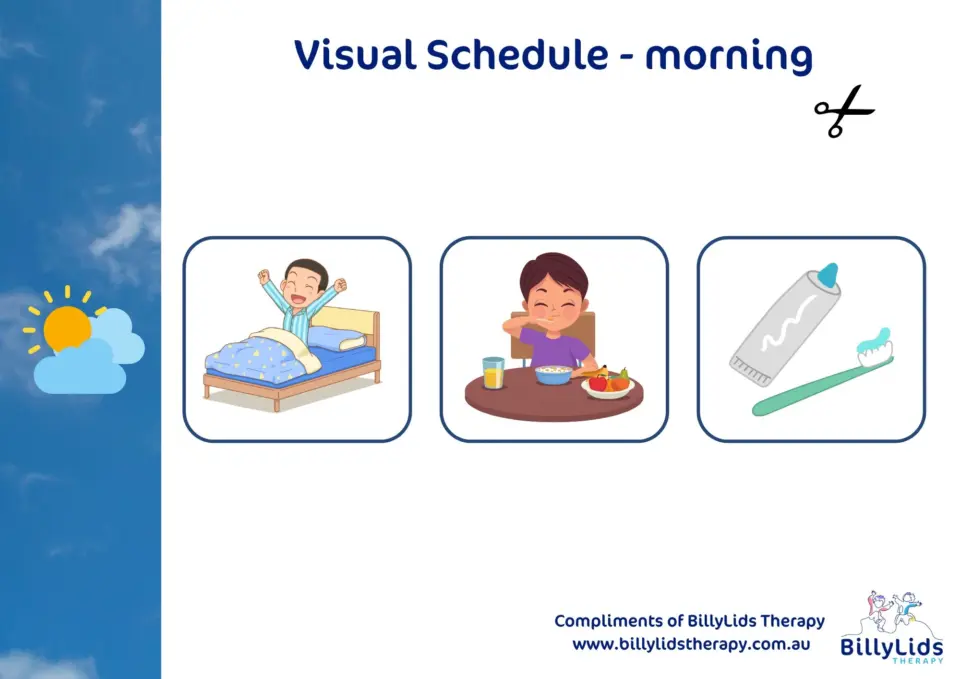 Visual Schedule - morning

Compliments of BillyLids Therapy
www.billylidstherapy.com.au

BillyLids
THERAPY